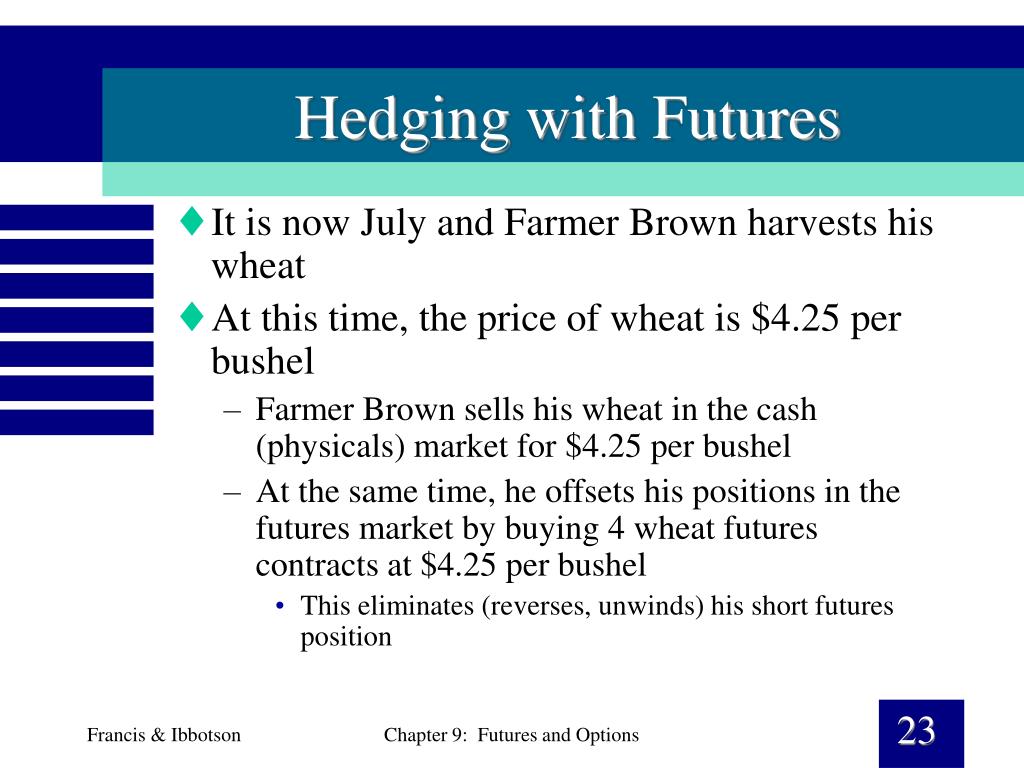 Hedging with Futures

♦ It is now July and Farmer Brown harvests his wheat

♦ At this time, the price of wheat is \$4.25 per bushel

– Farmer Brown sells his wheat in the cash (physicals) market for \$4.25 per bushel

– At the same time, he offsets his positions in the futures market by buying 4 wheat futures contracts at \$4.25 per bushel

• This eliminates (reverses, unwinds) his short futures position

Francis & Ibbotson

Chapter 9: Futures and Options

23